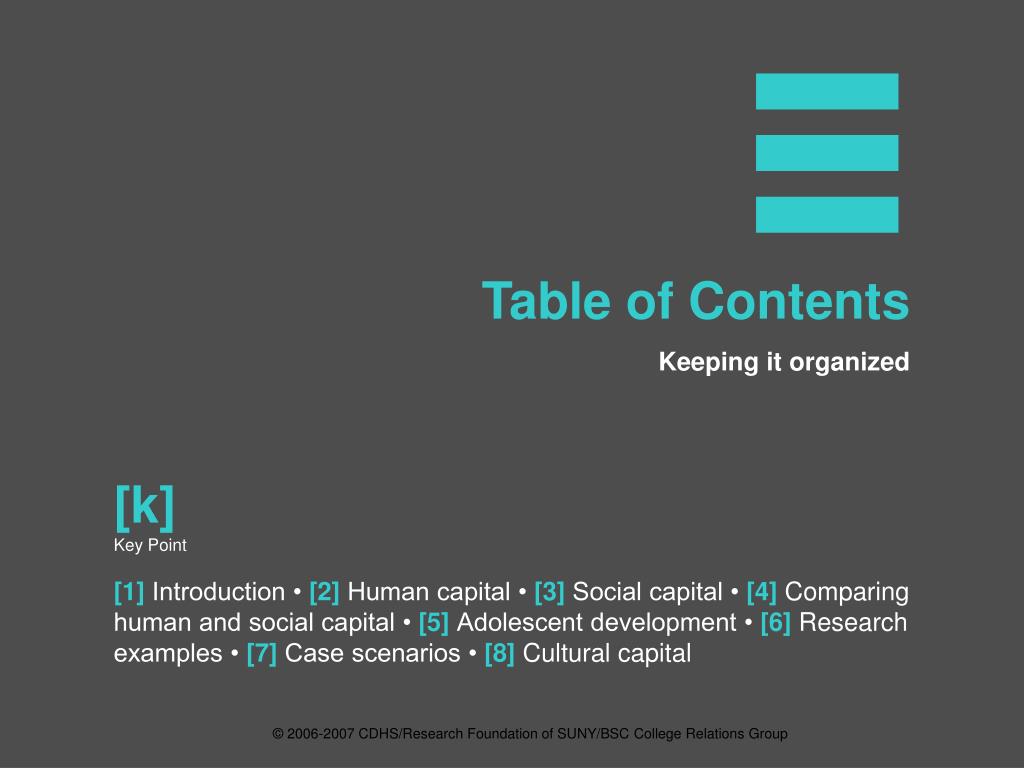 Table of Contents

Keeping it organized

[k]
Key Point

[1] Introduction • [2] Human capital • [3] Social capital • [4] Comparing human and social capital • [5] Adolescent development • [6] Research examples • [7] Case scenarios • [8] Cultural capital

© 2006-2007 CDHS/Research Foundation of SUNY/BSC College Relations Group